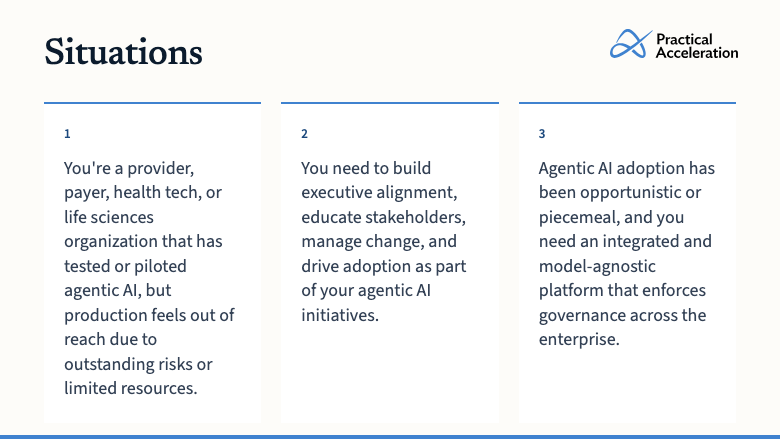 Situations

Practical
Acceleration

1

You're a provider, payer, health tech, or life sciences organization that has tested or piloted agentic AI, but production feels out of reach due to outstanding risks or limited resources.

2

You need to build executive alignment, educate stakeholders, manage change, and drive adoption as part of your agentic AI initiatives.

3

Agentic AI adoption has been opportunistic or piecemeal, and you need an integrated and model-agnostic platform that enforces governance across the enterprise.